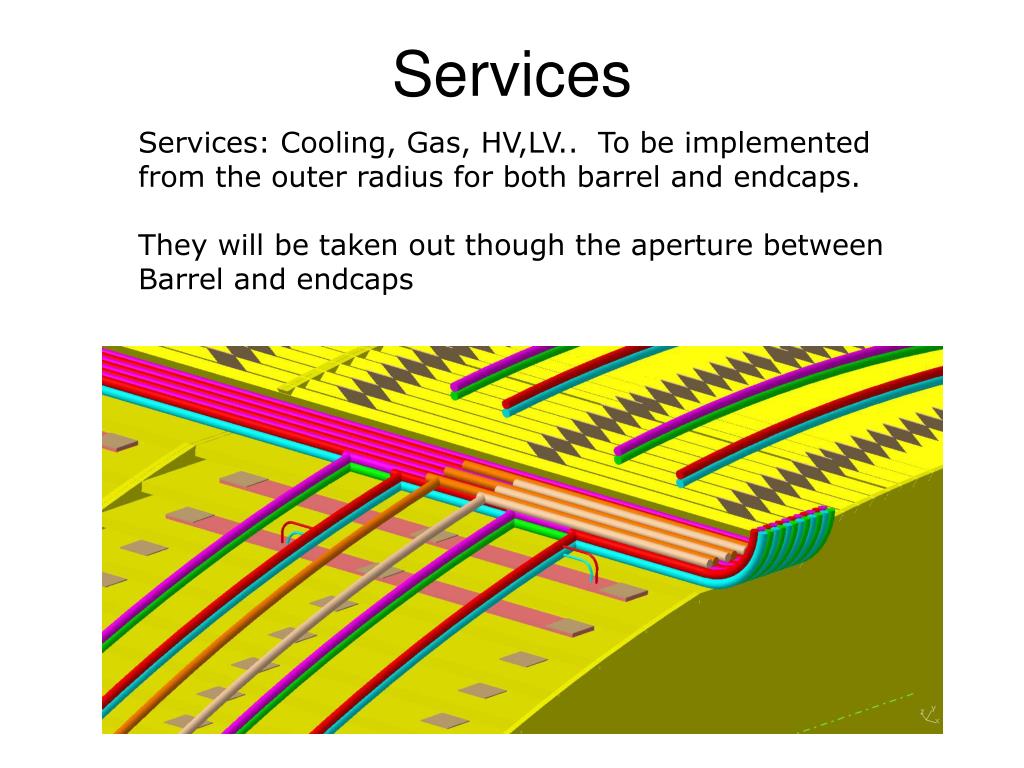 Services

Services: Cooling, Gas, HV,LV.. To be implemented from the outer radius for both barrel and endcaps.

They will be taken out though the aperture between Barrel and endcaps